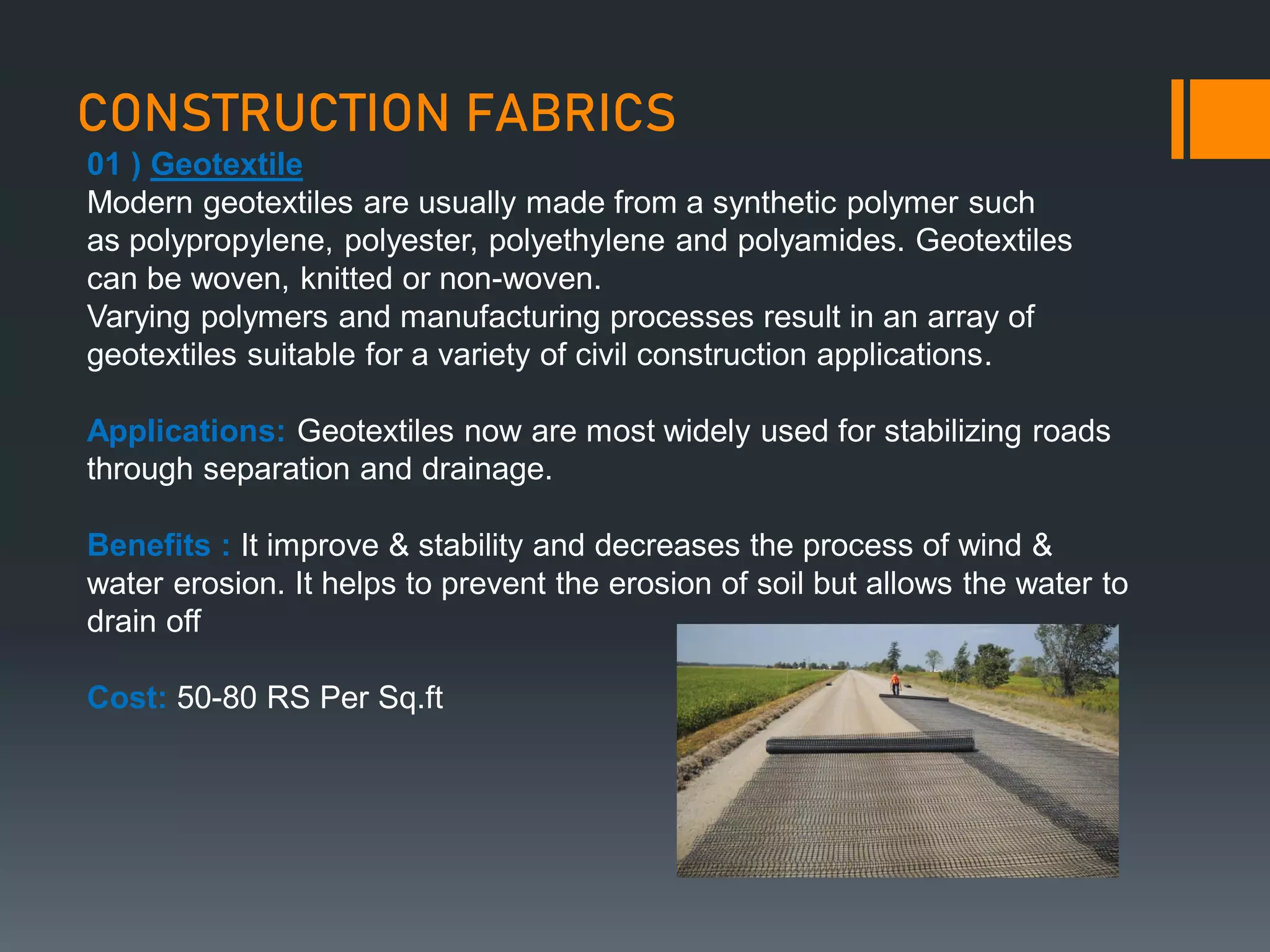 CONSTRUCTION FABRICS

01 ) Geotextile
Modern geotextiles are usually made from a synthetic polymer such as polypropylene, polyester, polyethylene and polyamides. Geotextiles can be woven, knitted or non-woven.
Varying polymers and manufacturing processes result in an array of geotextiles suitable for a variety of civil construction applications.

Applications: Geotextiles now are most widely used for stabilizing roads through separation and drainage.

Benefits : It improve & stability and decreases the process of wind & water erosion. It helps to prevent the erosion of soil but allows the water to drain off

Cost: 50-80 RS Per Sq.ft